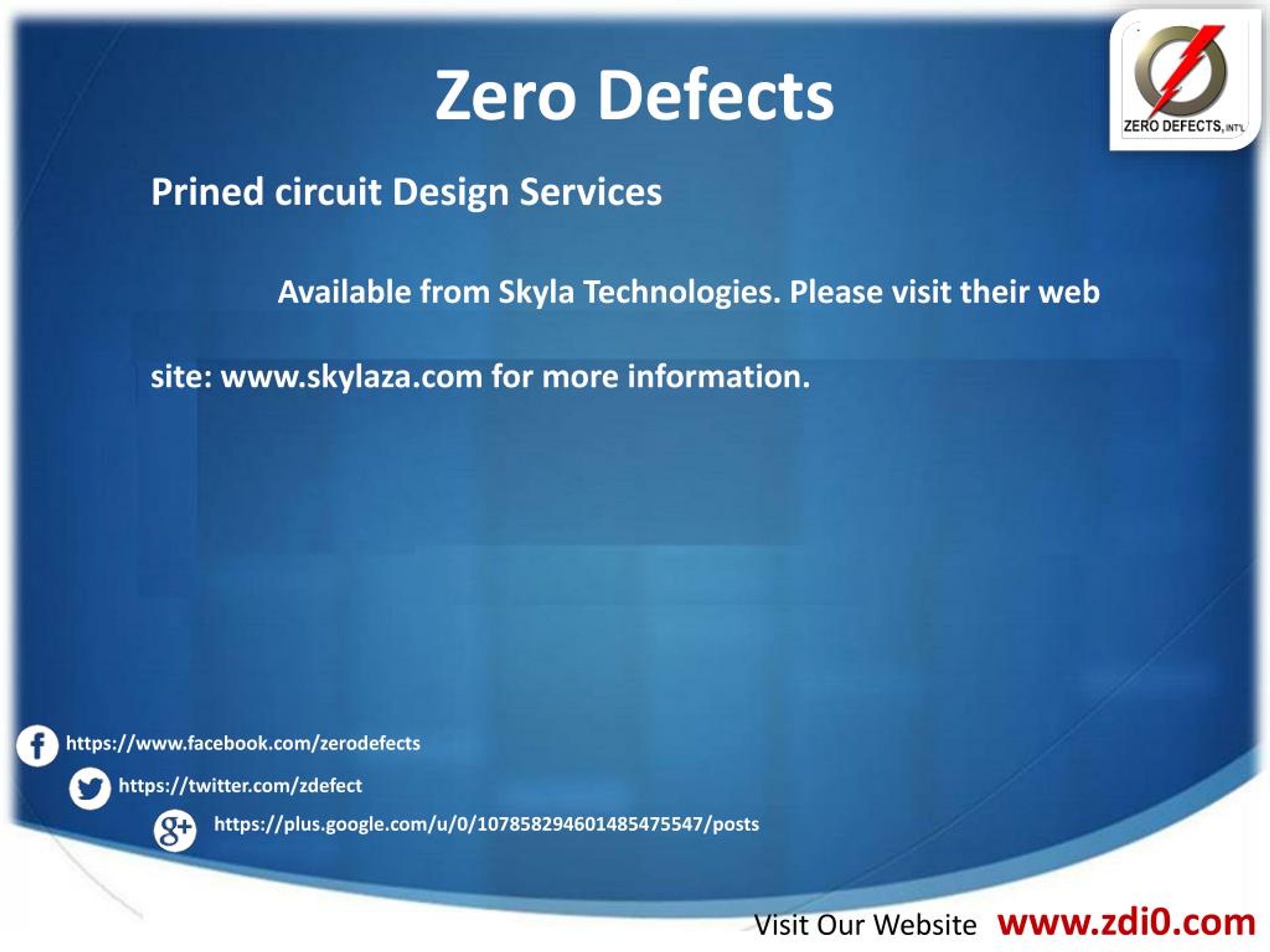 Zero Defects

ZERO DEFECTS, INT'L

Prined circuit Design Services

Available from Skyla Technologies. Please visit their web site: www.skylaza.com for more information.

https://www.facebook.com/zerodefects

https://twitter.com/zdefect

https://plus.google.com/u/0/107858294601485475547/posts

Visit Our Website www.zdi0.com